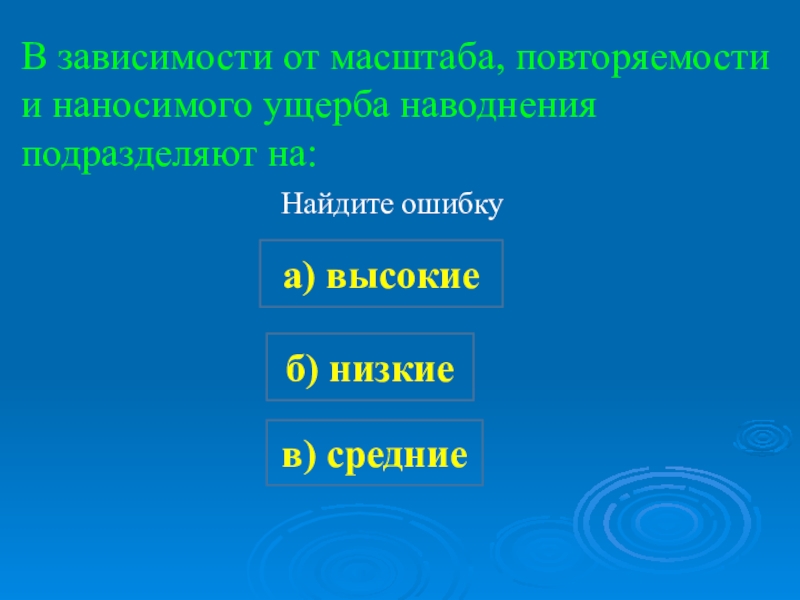 В зависимости от масштаба, повторяемости и наносимого ущерба наводнения подразделяют на:

Найдите ошибку

а) высокие

б) низкие

в) средние